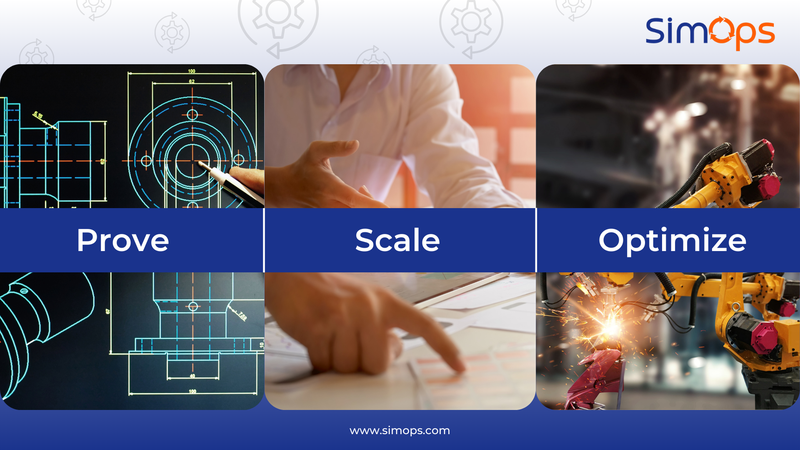 SimOps

Prove

Scale

Optimize

www.simops.com